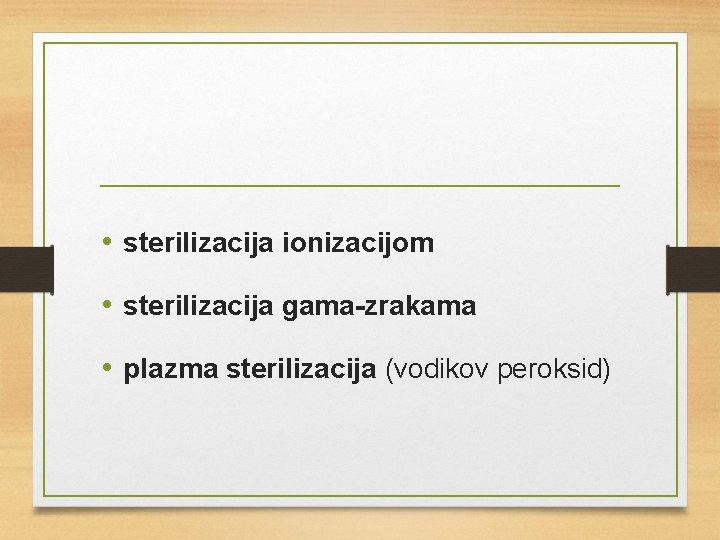 • sterilizacija ionizacijom
• sterilizacija gama-zrakama
• plazma sterilizacija (vodikov peroksid)